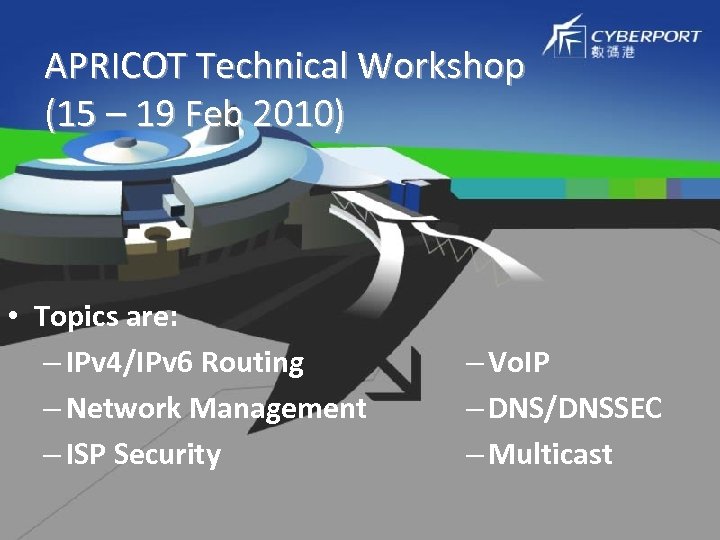 CYBERPORT
數碼港

APRICOT Technical Workshop (15 – 19 Feb 2010)

• Topics are:
– IPv4/IPv6 Routing
– Network Management
– ISP Security

– VoIP
– DNS/DNSSEC
– Multicast